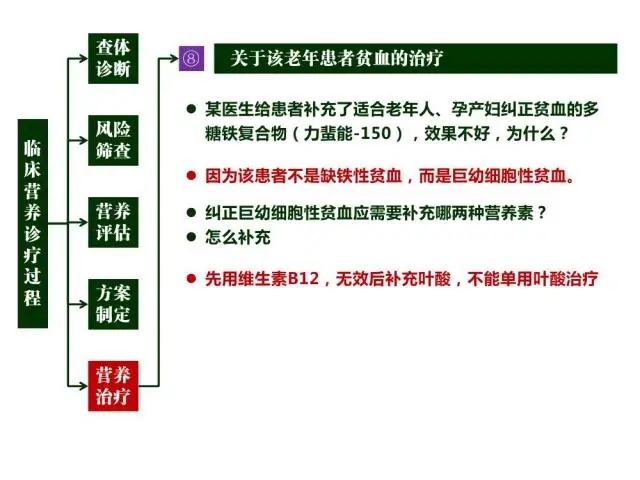 临床营养诊疗过程

查体诊断

风险筛查

营养评估

方案制定

营养治疗

⑧ 关于该老年患者贫血的治疗

● 某医生给患者补充了适合老年人、孕产妇纠正贫血的多糖铁复合物（力蜚能-150），效果不好，为什么？

● 因为该患者不是缺铁性贫血，而是巨幼细胞性贫血。

● 纠正巨幼细胞性贫血应需要补充哪两种营养素？

● 怎么补充

● 先用维生素B12，无效后补充叶酸，不能单用叶酸治疗